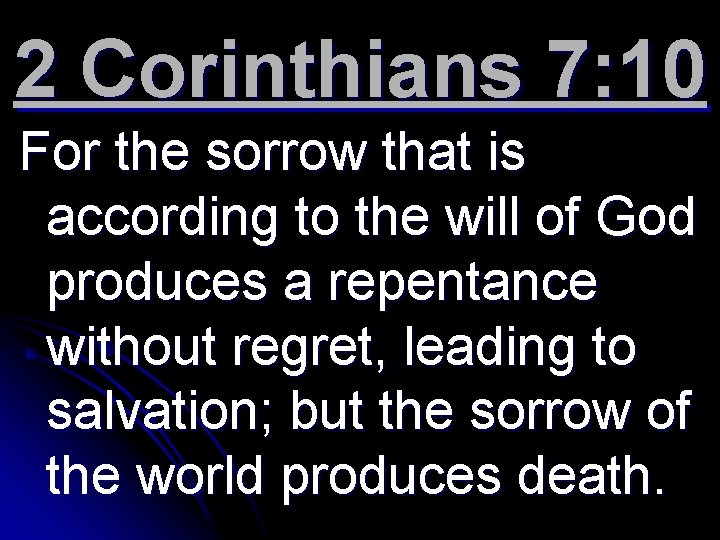 2 Corinthians 7:10

For the sorrow that is according to the will of God produces a repentance without regret, leading to salvation; but the sorrow of the world produces death.